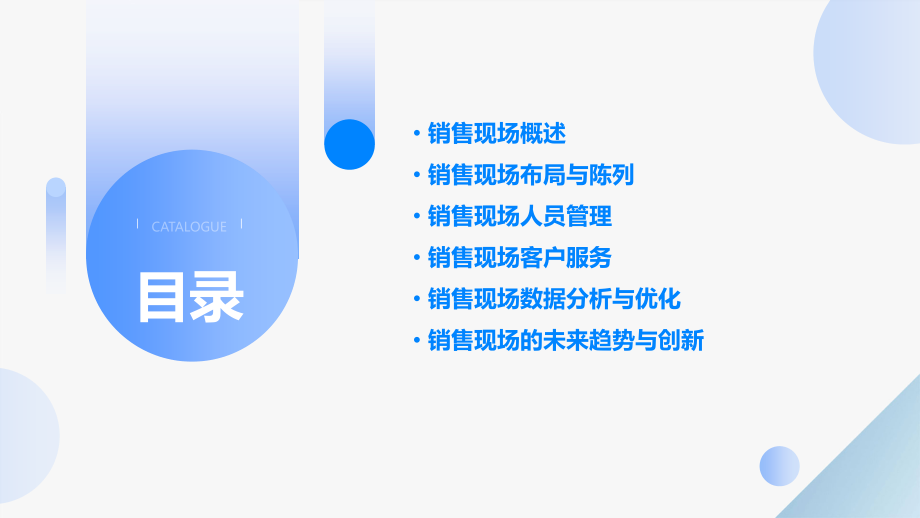 CATALOGUE

目录

· 销售现场概述
· 销售现场布局与陈列
· 销售现场人员管理
· 销售现场客户服务
· 销售现场数据分析与优化
· 销售现场的未来趋势与创新